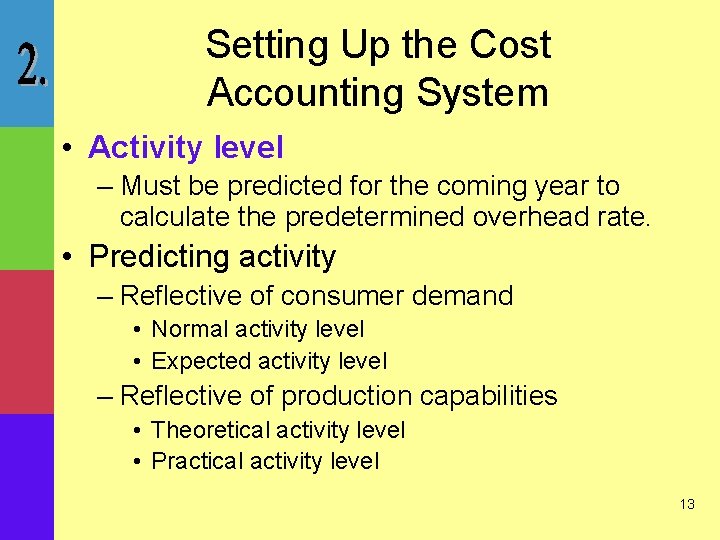 2.

Setting Up the Cost Accounting System

• Activity level
– Must be predicted for the coming year to calculate the predetermined overhead rate.
• Predicting activity
– Reflective of consumer demand
• Normal activity level
• Expected activity level
– Reflective of production capabilities
• Theoretical activity level
• Practical activity level

13